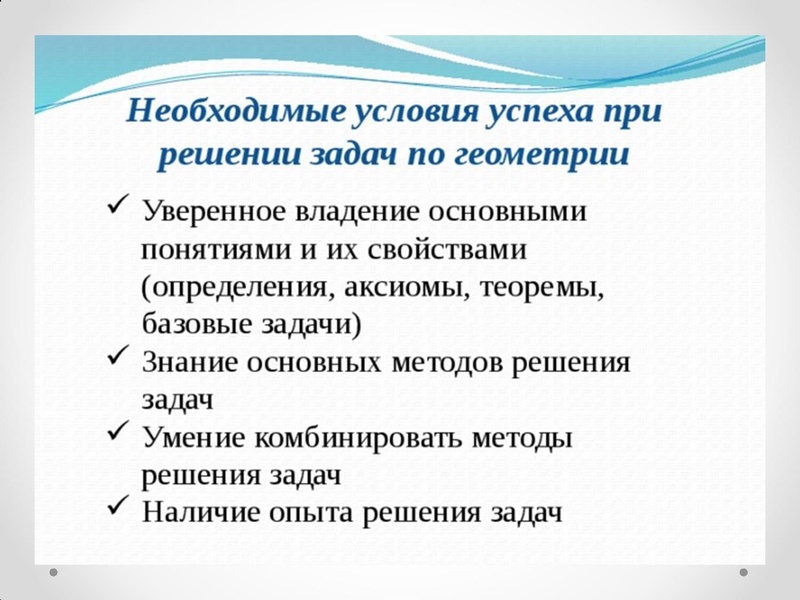 Необходимые условия успеха при решении задач по геометрии

✓ Уверенное владение основными понятиями и их свойствами (определения, аксиомы, теоремы, базовые задачи)
✓ Знание основных методов решения задач
✓ Умение комбинировать методы решения задач
✓ Наличие опыта решения задач